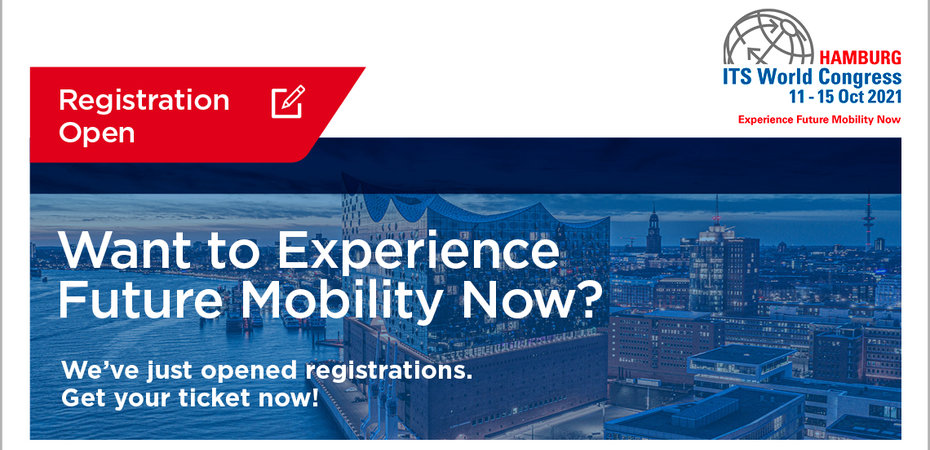 Registration Open

HAMBURG
ITS World Congress
11 - 15 Oct 2021
Experience Future Mobility Now

Want to Experience Future Mobility Now?

We've just opened registrations.
Get your ticket now!